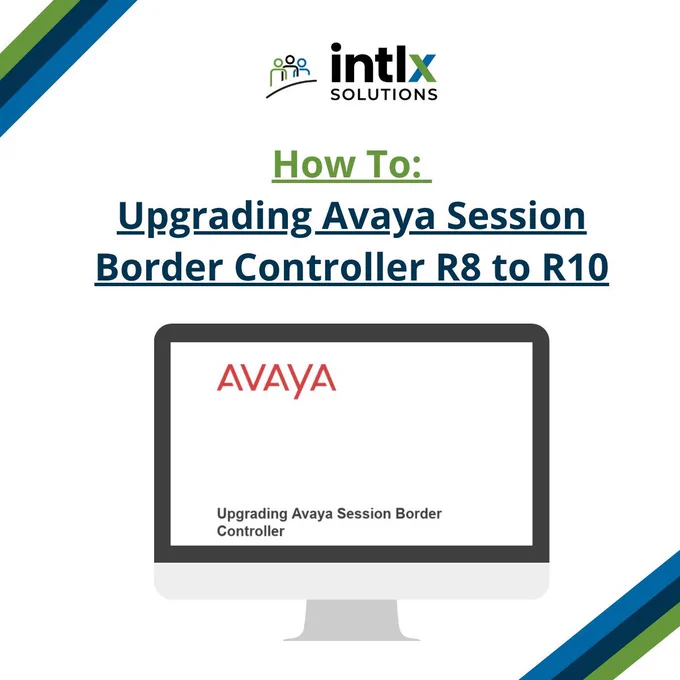 intlx
SOLUTIONS

How To:
Upgrading Avaya Session Border Controller R8 to R10

AVAYA

Upgrading Avaya Session Border Controller